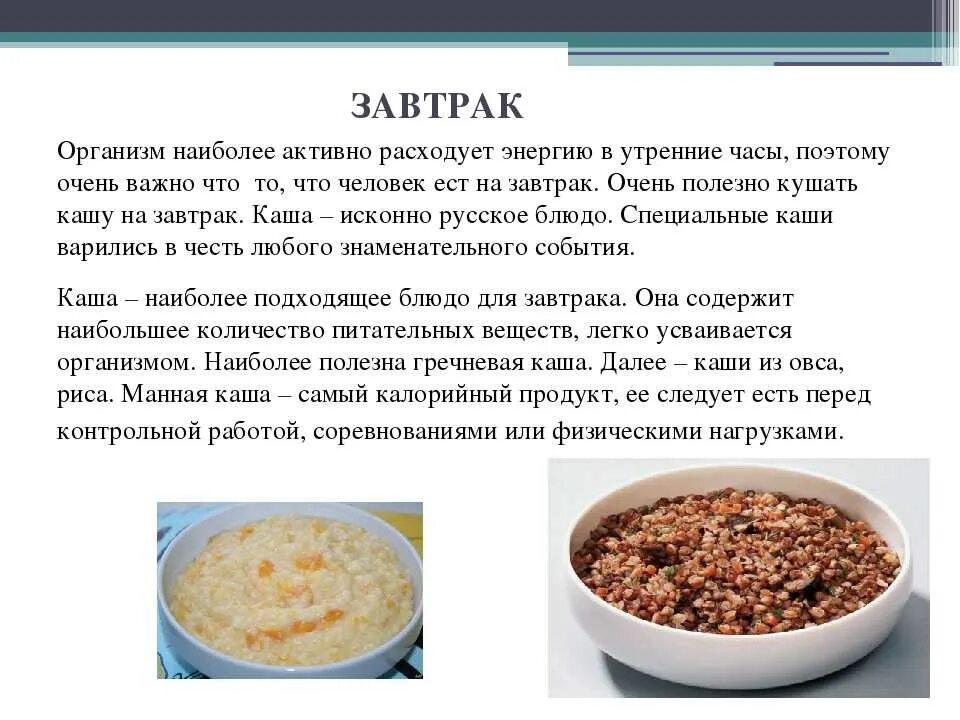 ЗАВТРАК

Организм наиболее активно расходует энергию в утренние часы, поэтому очень важно что  то, что человек ест на завтрак. Очень полезно кушать кашу на завтрак. Каша – исконно русское блюдо. Специальные каши варились в честь любого знаменательного события.

Каша – наиболее подходящее блюдо для завтрака. Она содержит наибольшее количество питательных веществ, легко усваивается организмом. Наиболее полезна гречневая каша. Далее – каши из овса, риса. Манная каша – самый калорийный продукт, ее следует есть перед контрольной работой, соревнованиями или физическими нагрузками.